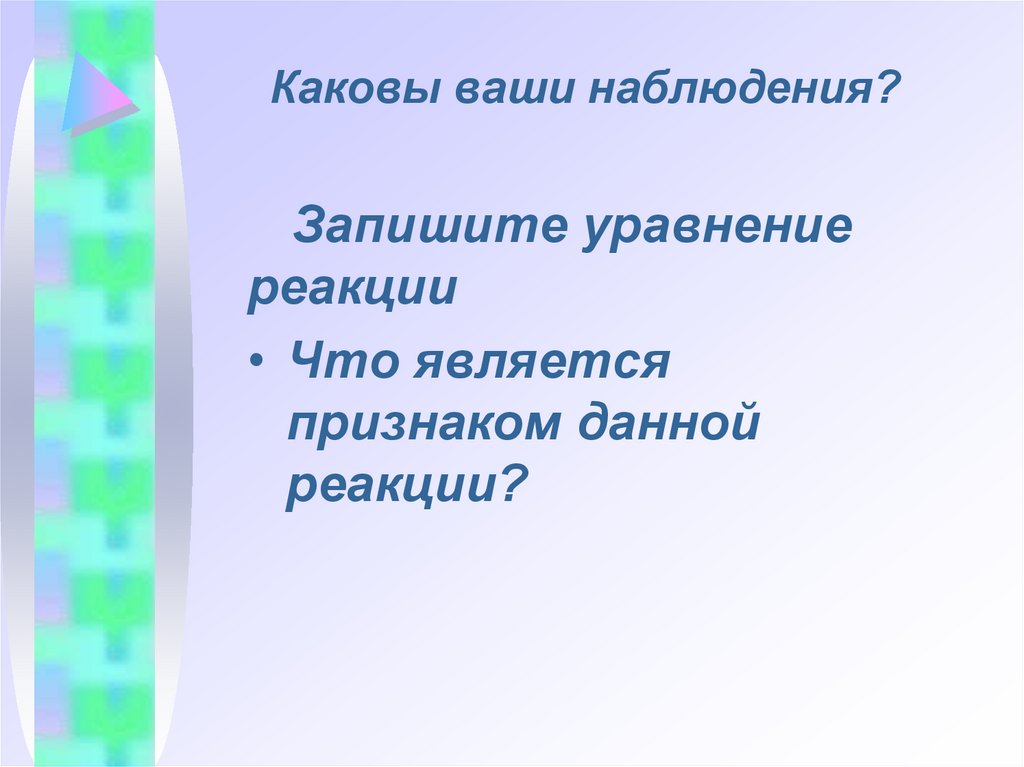 Каковы ваши наблюдения?

Запишите уравнение реакции

• Что является признаком данной реакции?